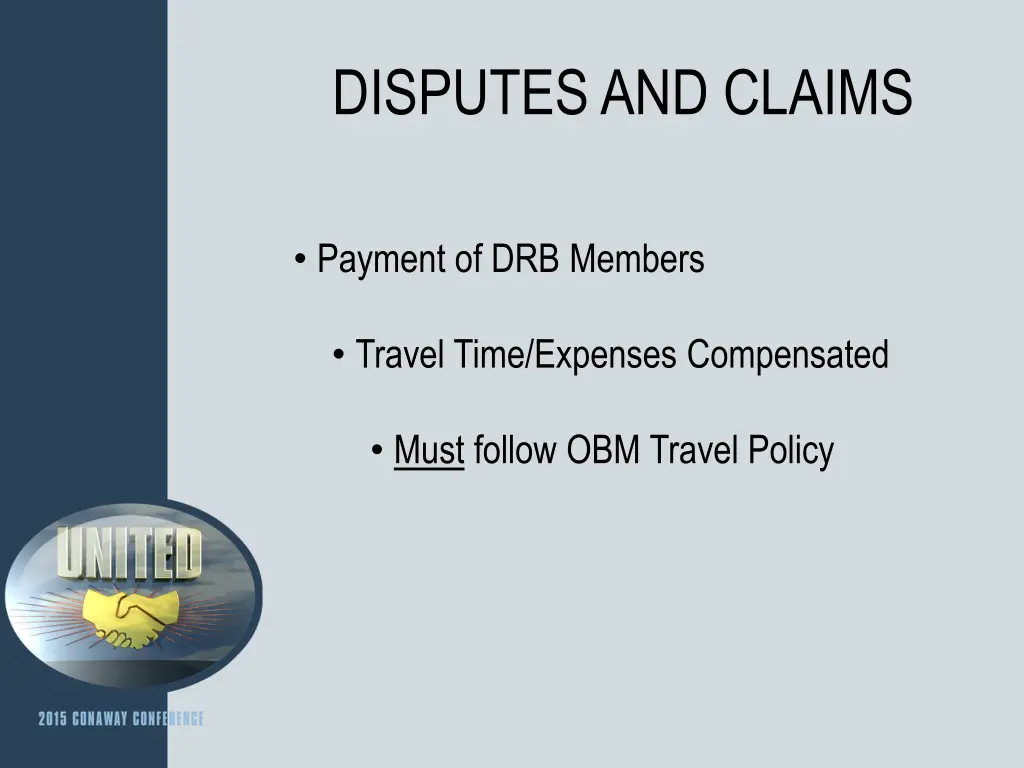 DISPUTES AND CLAIMS

• Payment of DRB Members

• Travel Time/Expenses Compensated

• Must follow OBM Travel Policy

UNITED

2015 CONAWAY CONFERENCE